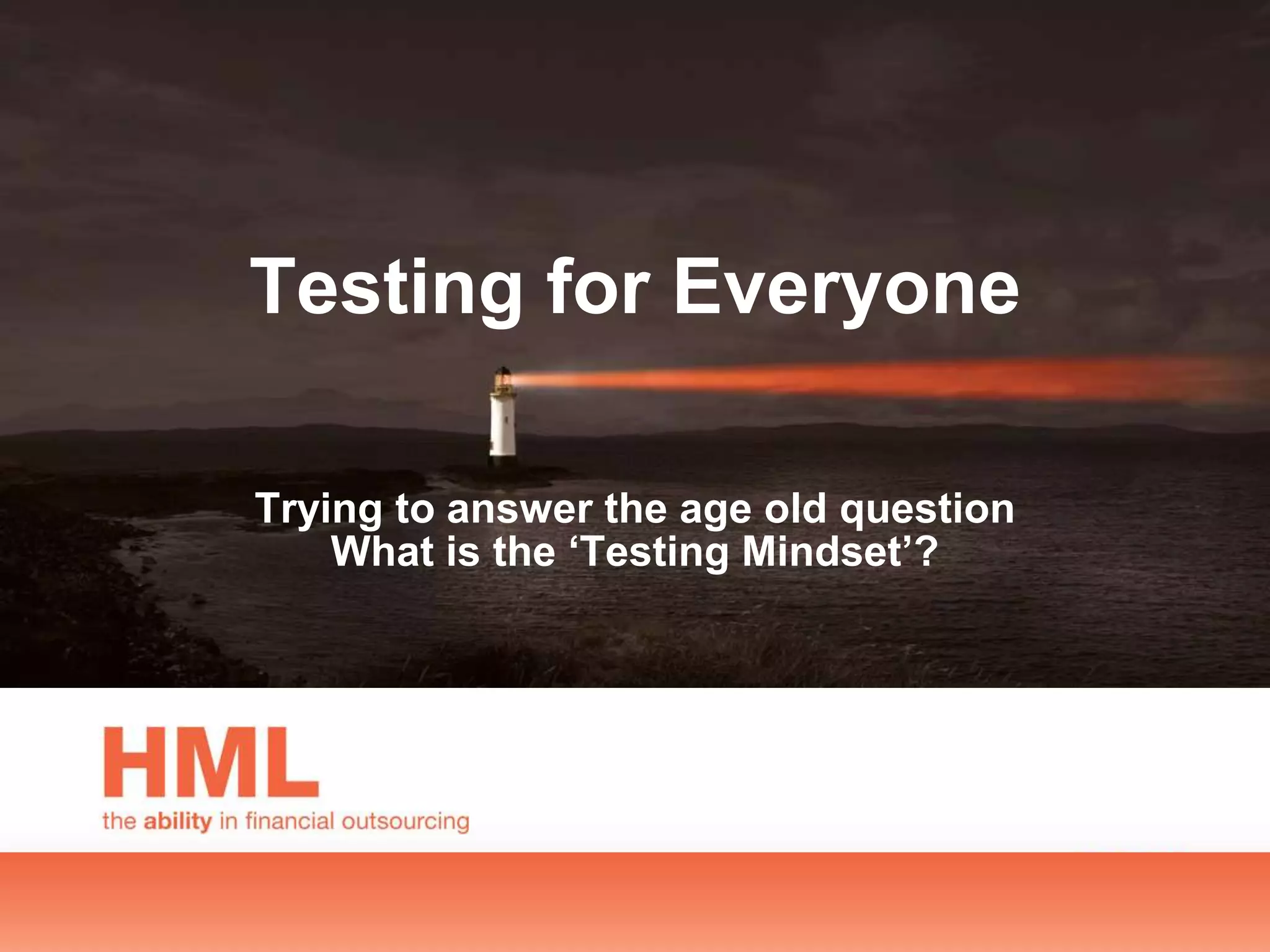 Testing for Everyone

Trying to answer the age old question
What is the ‘Testing Mindset’?

HML

the ability in financial outsourcing